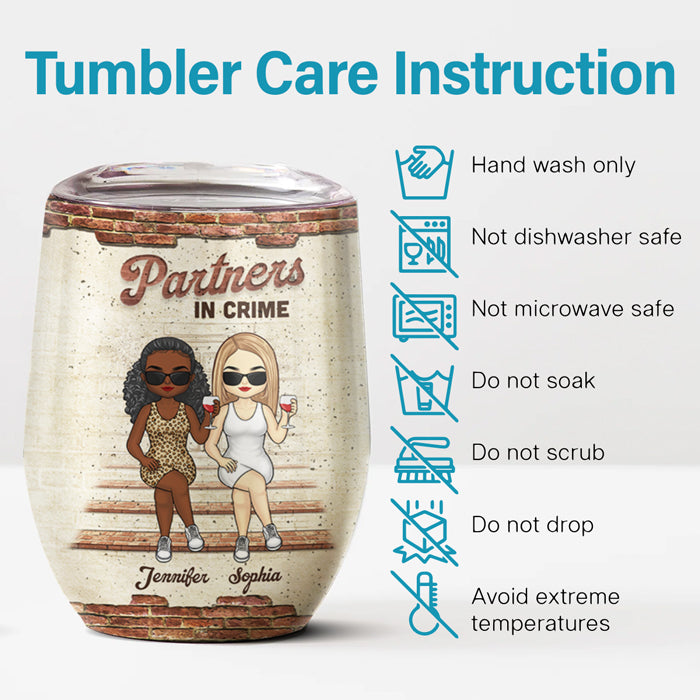 Tumbler Care Instruction

Partners
IN CRIME

Jennifer Sophia

Hand wash only

Not dishwasher safe

Not microwave safe

Do not soak

Do not scrub

Do not drop

Avoid extreme temperatures